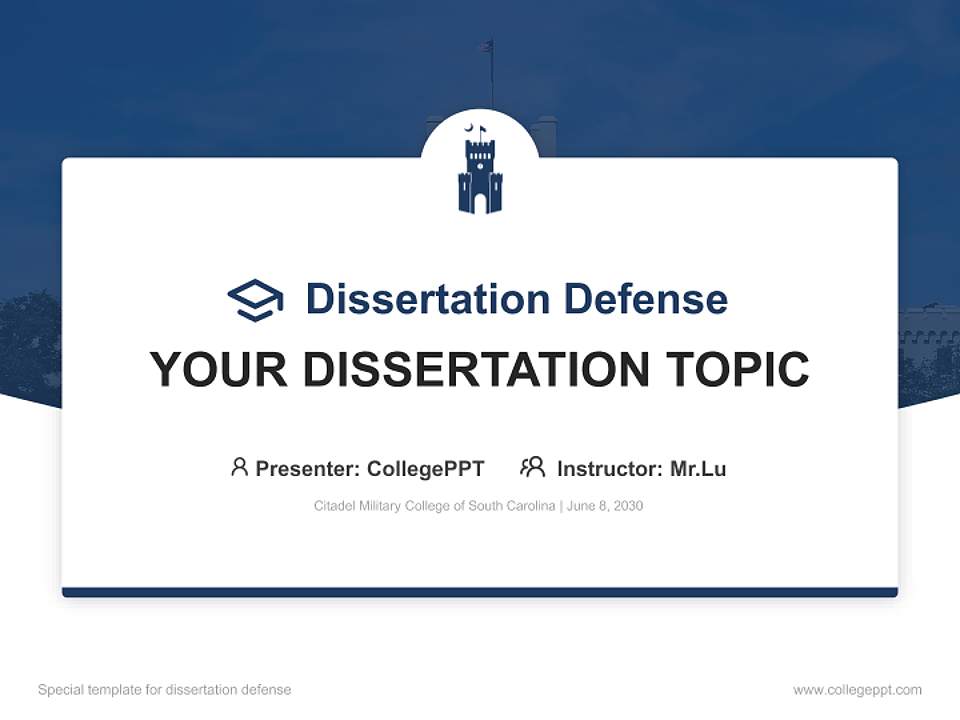 Dissertation Defense

YOUR DISSERTATION TOPIC

Presenter: CollegePPT Instructor: Mr.Lu

Citadel Military College of South Carolina | June 8, 2030

Special template for dissertation defense

www.collegeppt.com